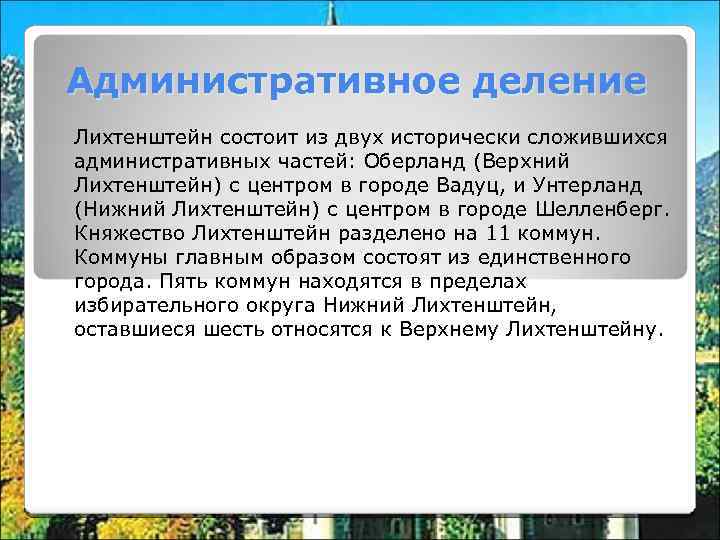 Административное деление

Лихтенштейн состоит из двух исторически сложившихся административных частей: Оберланд (Верхний Лихтенштейн) с центром в городе Вадуц, и Унтерланд (Нижний Лихтенштейн) с центром в городе Шелленберг. Княжество Лихтенштейн разделено на 11 коммун. Коммуны главным образом состоят из единственного города. Пять коммун находятся в пределах избирательного округа Нижний Лихтенштейн, оставшиеся шесть относятся к Верхнему Лихтенштейну.